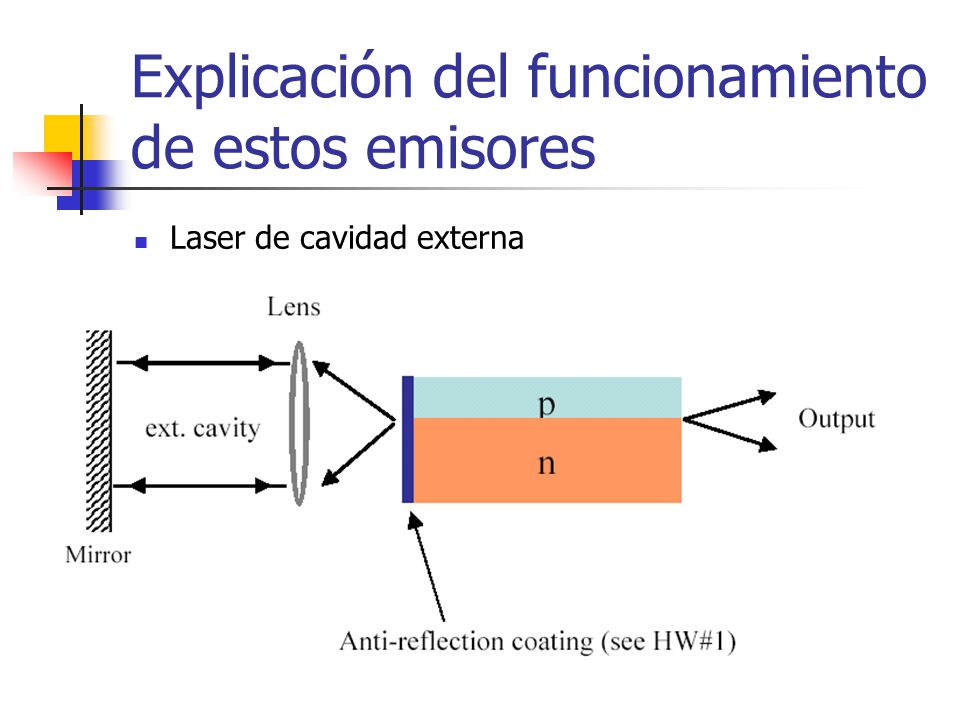 Explicación del funcionamiento de estos emisores

Laser de cavidad externa

Lens

ext. cavity

p

n

Output

Mirror

Anti-reflection coating (see HW#1)